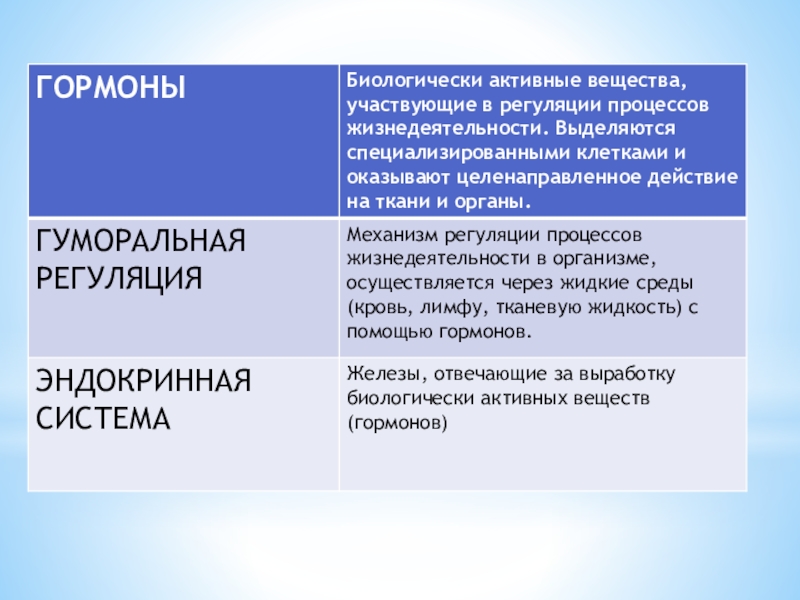 | ГОРМОНЫ | Биологически активные вещества, участвующие в регуляции процессов жизнедеятельности. Выделяются специализированными клетками и оказывают целенаправленное действие на ткани и органы. |
|---|---|
| ГУМОРАЛЬНАЯ РЕГУЛЯЦИЯ | Механизм регуляции процессов жизнедеятельности в организме, осуществляется через жидкие среды (кровь, лимфу, тканевую жидкость) с помощью гормонов. |
| ЭНДОКРИННАЯ СИСТЕМА | Железы, отвечающие за выработку биологически активных веществ (гормонов) |